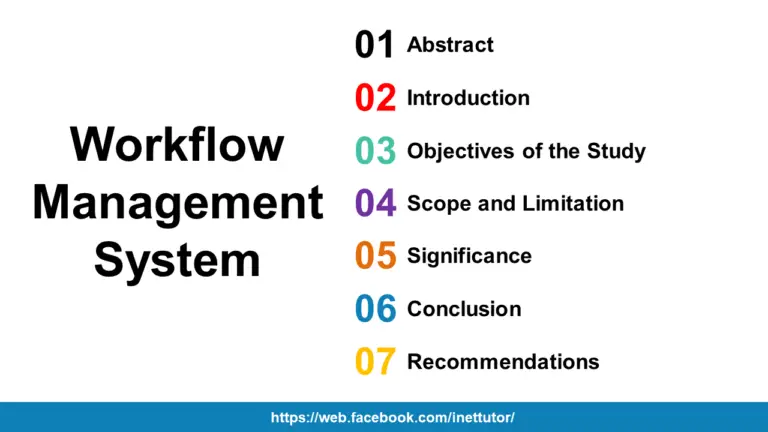 Workflow Management System

01 Abstract
02 Introduction
03 Objectives of the Study
04 Scope and Limitation
05 Significance
06 Conclusion
07 Recommendations

https://web.facebook.com/inettutor/